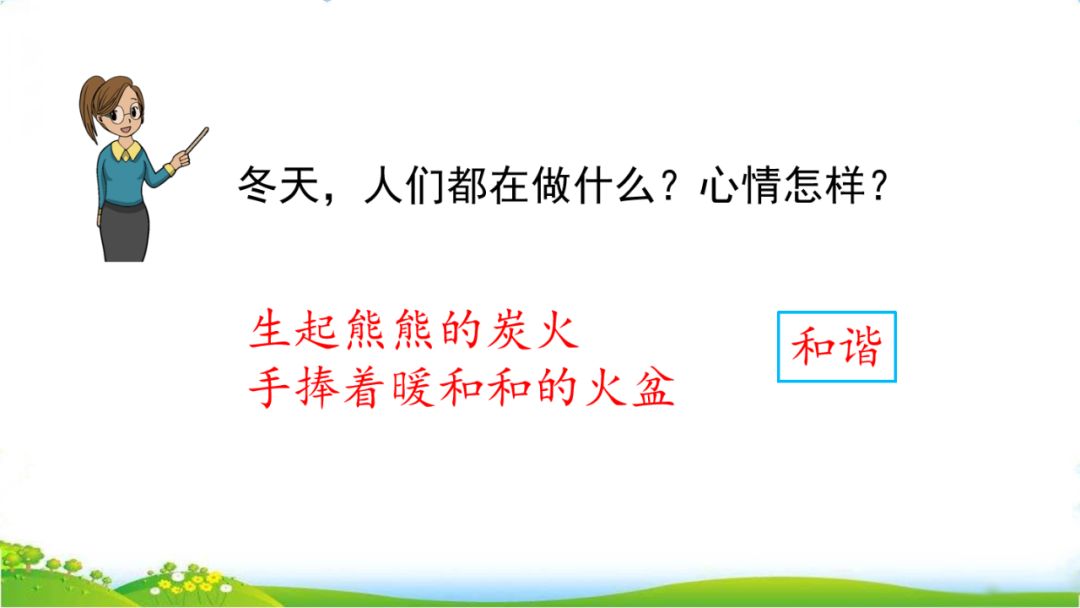 冬天，人们都在做什么？心情怎样？

生起熊熊的炭火
手捧着暖和和的火盆

和谐